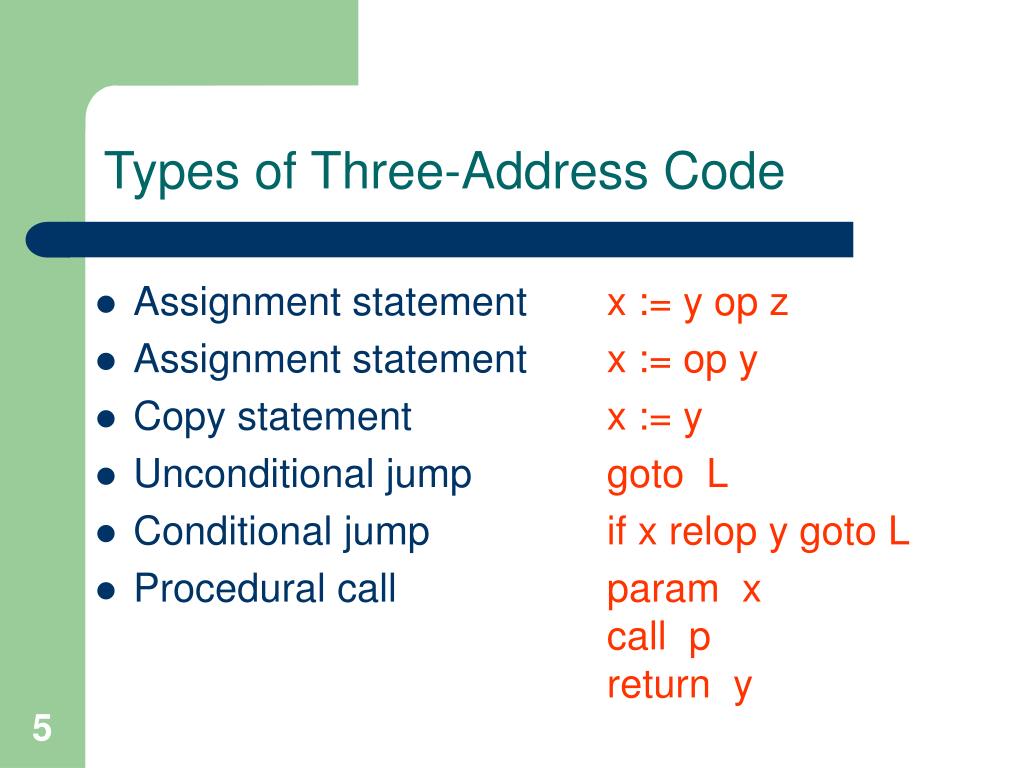 Types of Three-Address Code

- Assignment statement x := y op z
- Assignment statement x := op y
- Copy statement x := y
- Unconditional jump goto L
- Conditional jump if x relop y goto L
- Procedural call param x
call p
return y

5